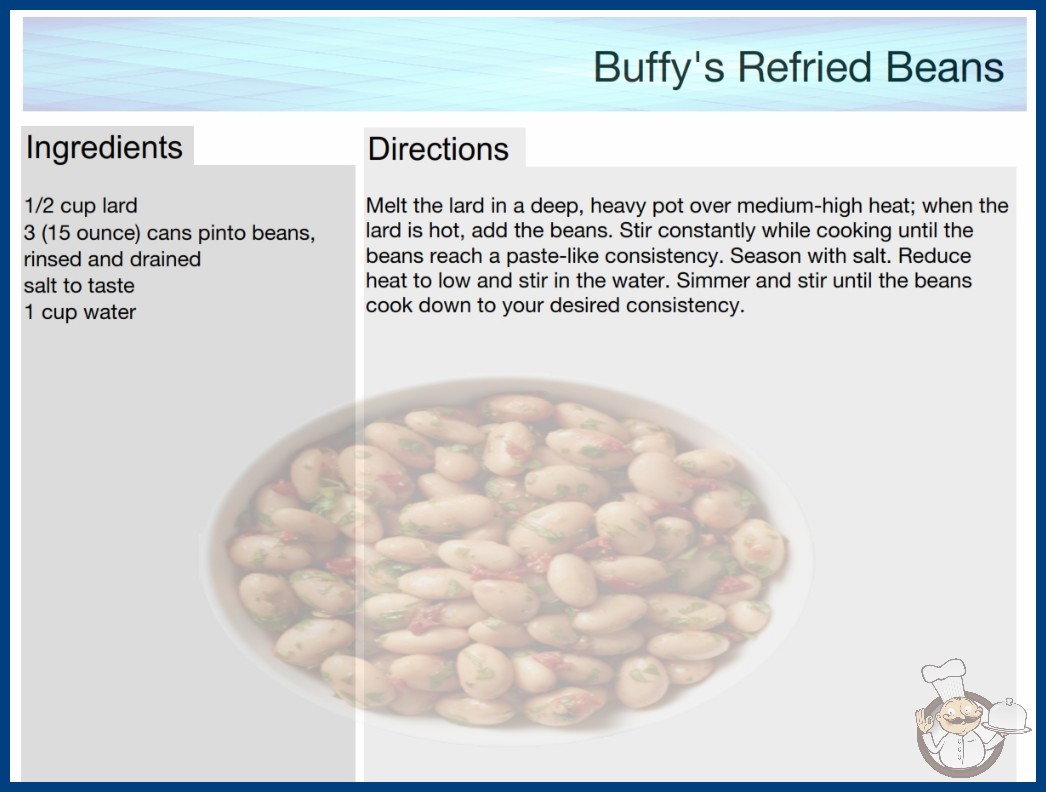 Buffy's Refried Beans

Ingredients

1/2 cup lard
3 (15 ounce) cans pinto beans, rinsed and drained
salt to taste
1 cup water

Directions

Melt the lard in a deep, heavy pot over medium-high heat; when the lard is hot, add the beans. Stir constantly while cooking until the beans reach a paste-like consistency. Season with salt. Reduce heat to low and stir in the water. Simmer and stir until the beans cook down to your desired consistency.